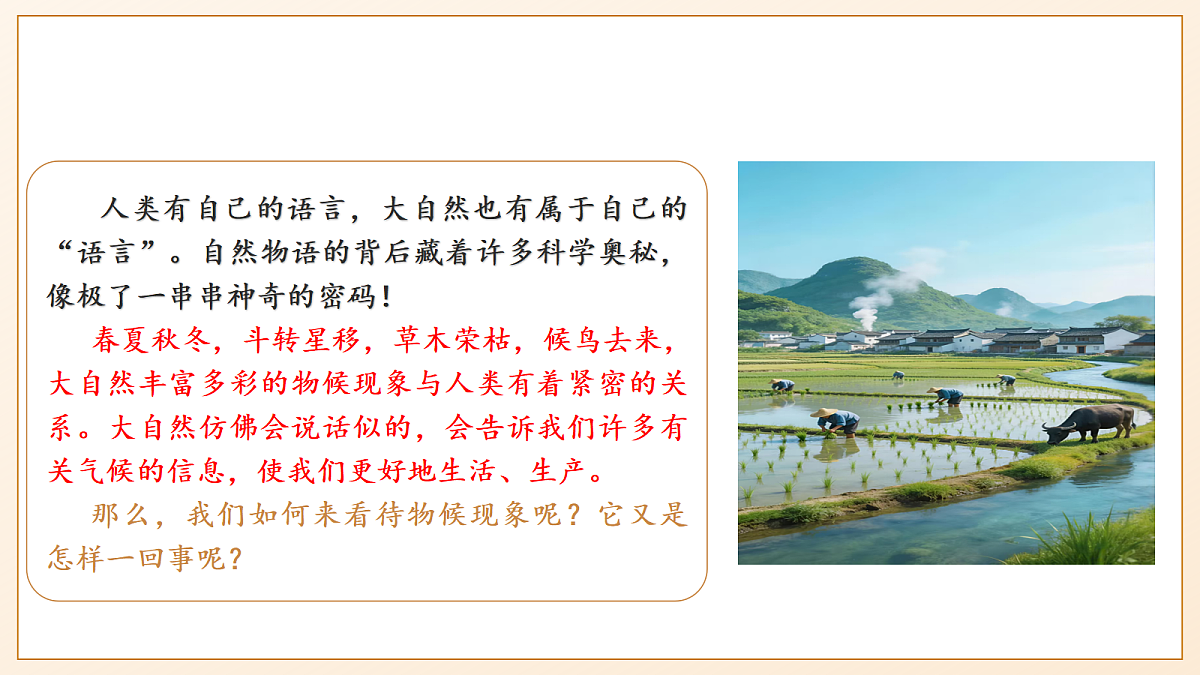 人类有自己的语言，大自然也有属于自己的“语言”。自然物语的背后藏着许多科学奥秘，像极了一串串神奇的密码！

春夏秋冬，斗转星移，草木荣枯，候鸟去来，大自然丰富多彩的物候现象与人类有着紧密的关系。大自然仿佛会说话似的，会告诉我们许多有关气候的信息，使我们更好地生活、生产。

那么，我们如何来看待物候现象呢？它又是怎样一回事呢？